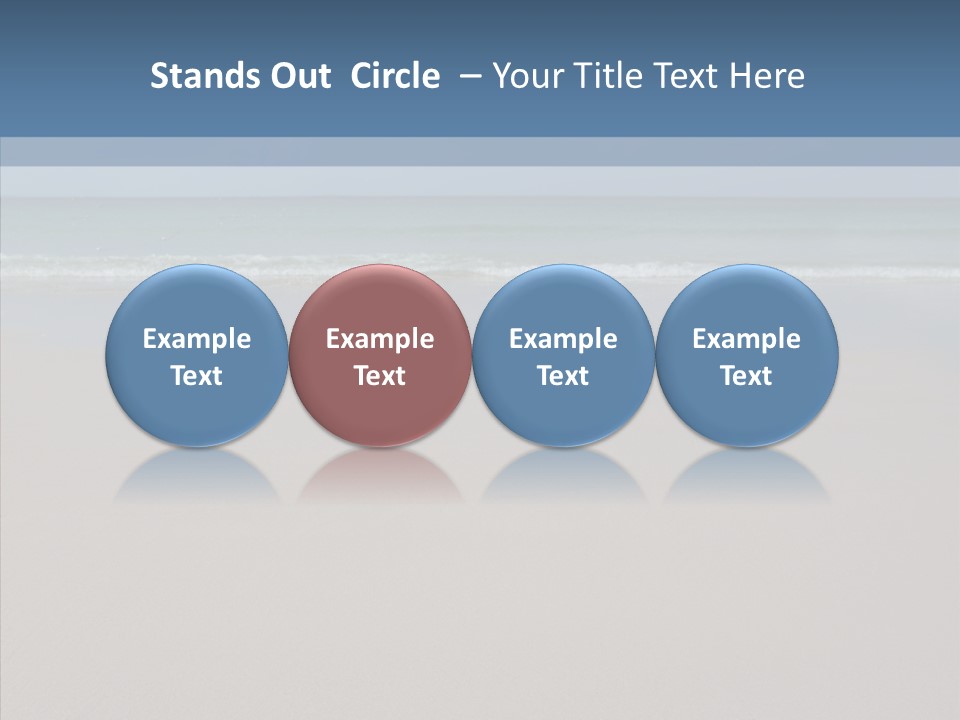 Stands Out Circle – Your Title Text Here

Example Text

Example Text

Example Text

Example Text